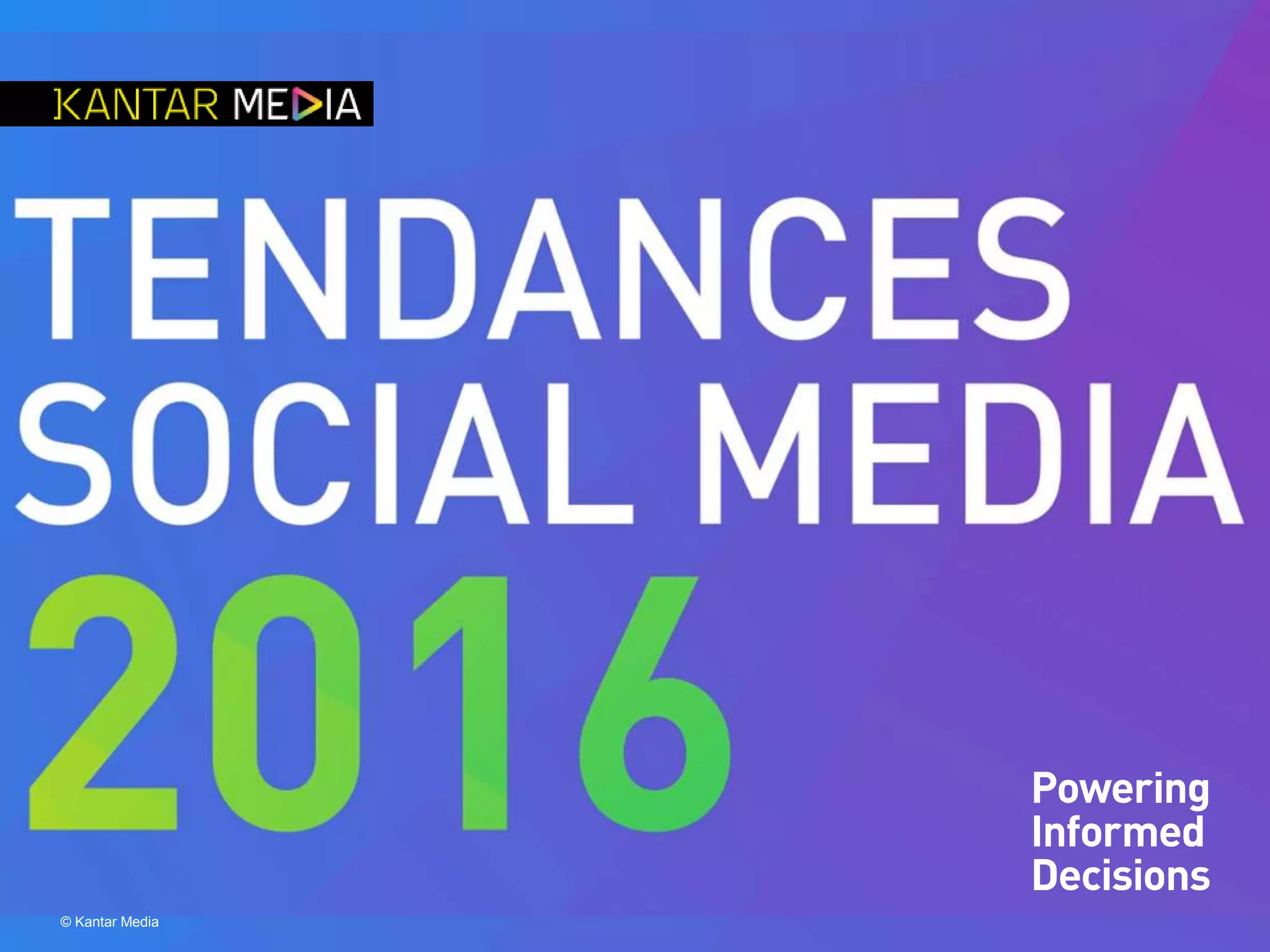 KANTAR MEDIA

TENDANCES SOCIAL MEDIA 2016

Powering Informed Decisions

© Kantar Media